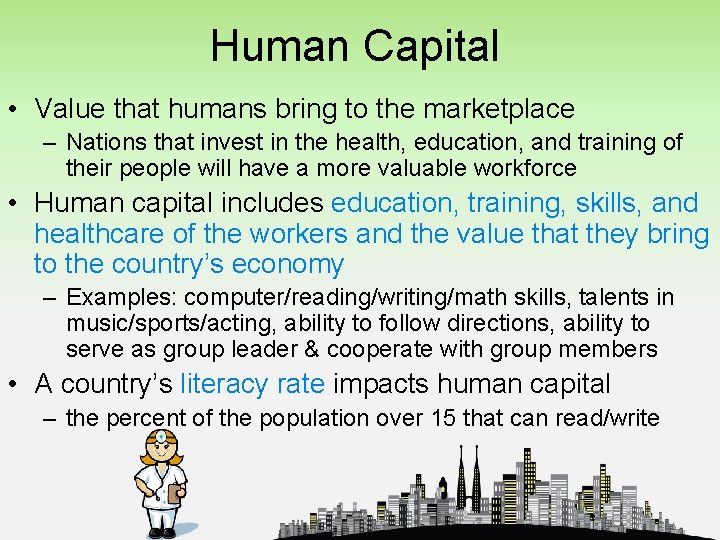 Human Capital

• Value that humans bring to the marketplace

– Nations that invest in the health, education, and training of their people will have a more valuable workforce

• Human capital includes education, training, skills, and healthcare of the workers and the value that they bring to the country's economy

– Examples: computer/reading/writing/math skills, talents in music/sports/acting, ability to follow directions, ability to serve as group leader & cooperate with group members

• A country's literacy rate impacts human capital

– the percent of the population over 15 that can read/write